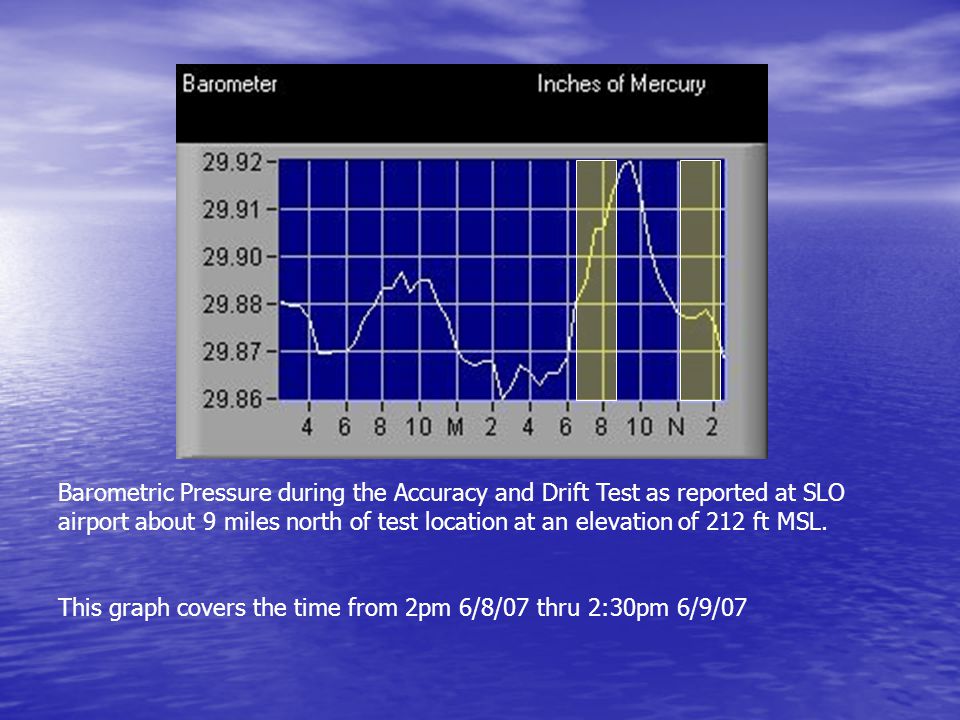 Barometer

Inches of Mercury

29.92
29.91
29.90
29.88
29.87
29.86

4 6 8 10 M 2 4 6 8 10 N 2

Barometric Pressure during the Accuracy and Drift Test as reported at SLO airport about 9 miles north of test location at an elevation of 212 ft MSL.

This graph covers the time from 2pm 6/8/07 thru 2:30pm 6/9/07